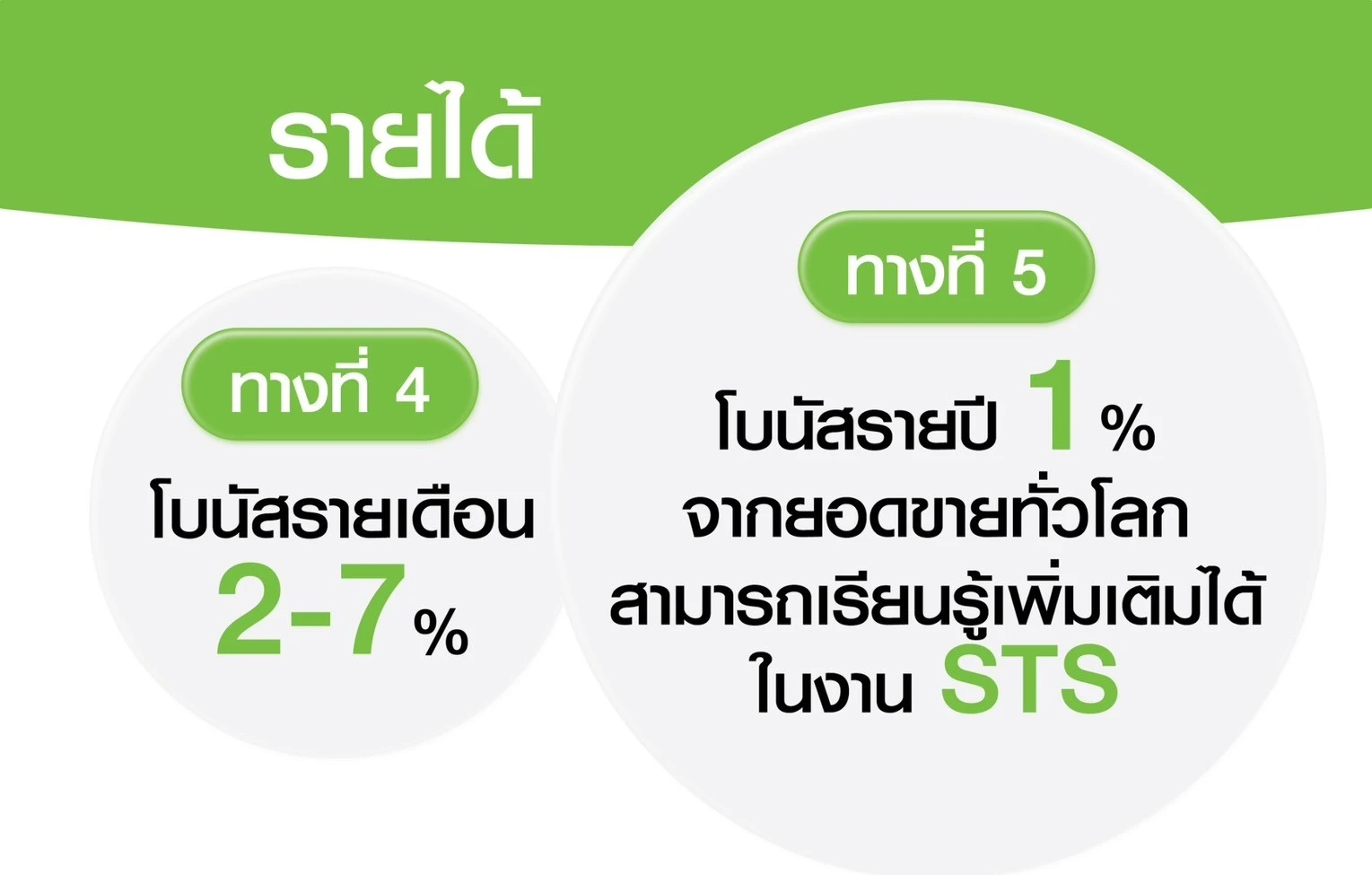 รายได้

ทางที่ 4

โบนัสรายเดือน 2-7 %

ทางที่ 5

โบนัสรายปี 1 %
จากยอดขายทั่วโลก
สามารถเรียนรู้เพิ่มเติมได้
ในงาน STS